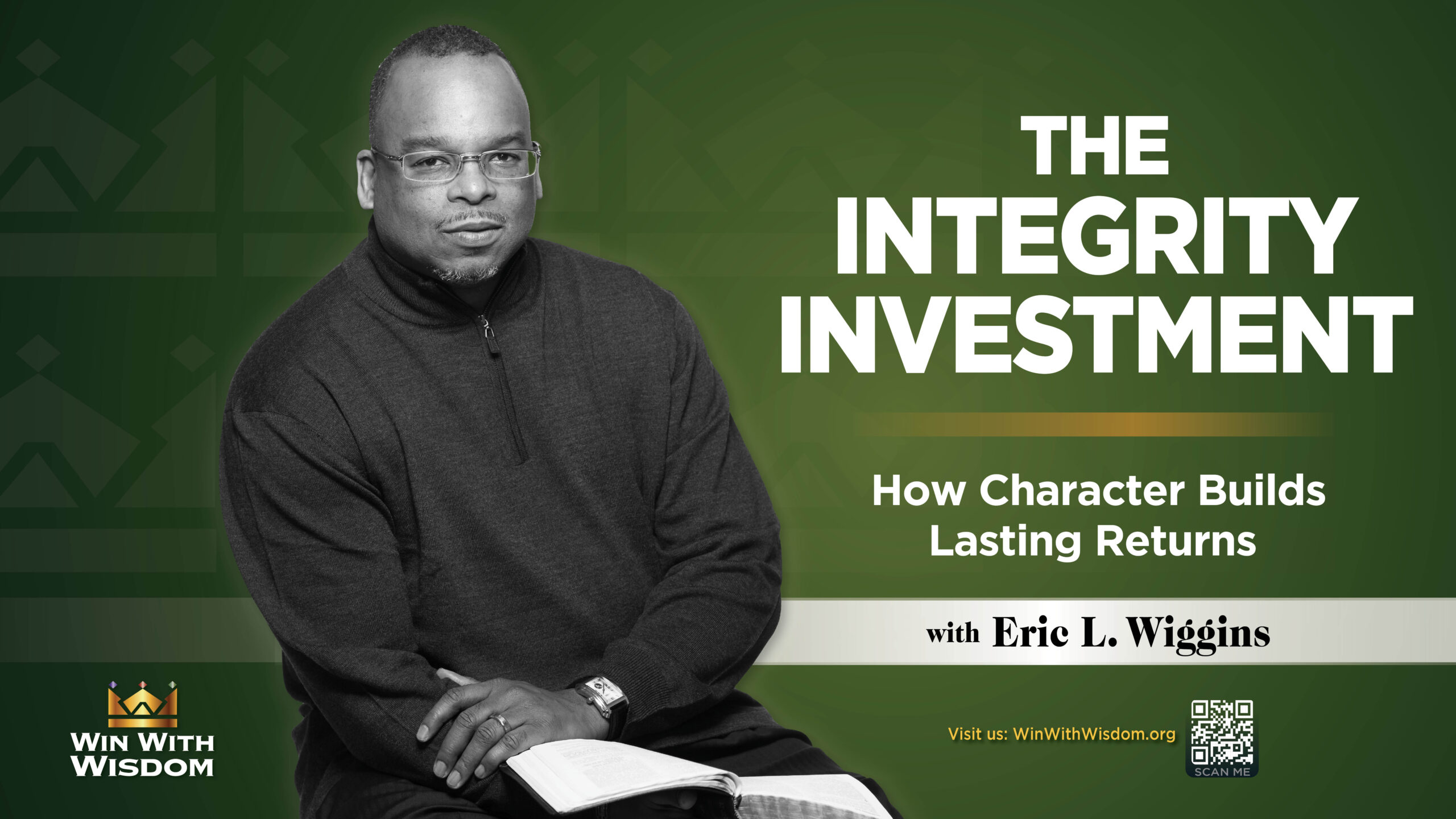 THE INTEGRITY INVESTMENT

How Character Builds Lasting Returns

with Eric L. Wiggins

WIN WITH WISDOM

Visit us: WinWithWisdom.org

SCAN ME